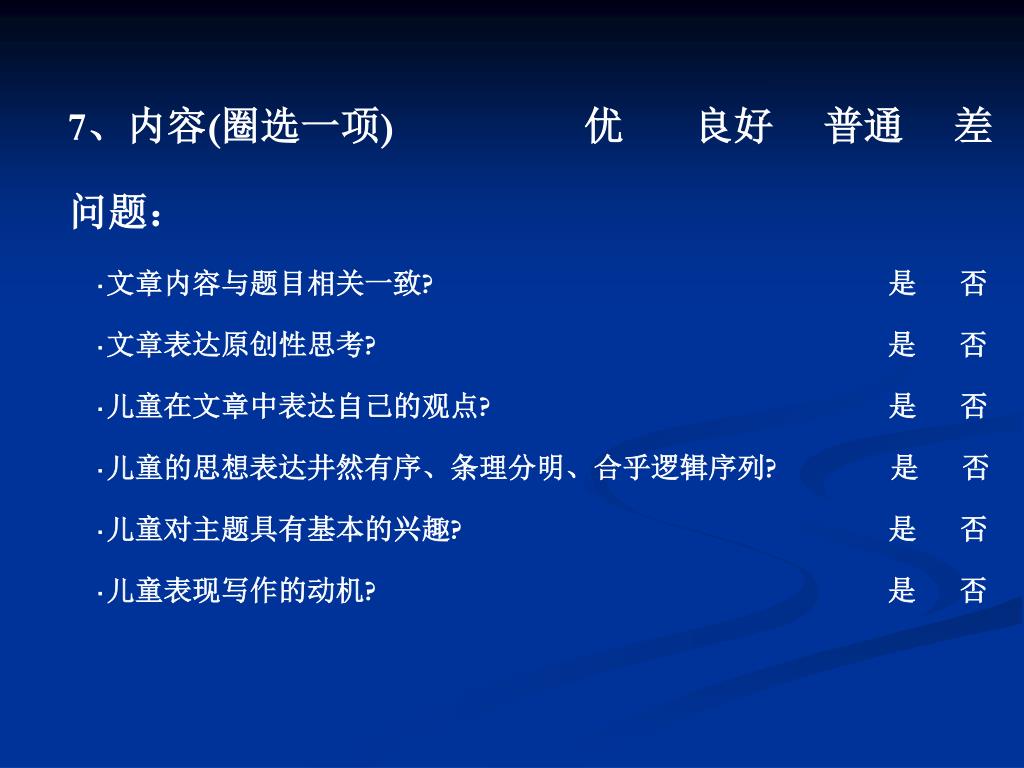 7、内容(圈选一项)　　优　良好　普通　差

问题：

·文章内容与题目相关一致?　是　否

·文章表达原创性思考?　是　否

·儿童在文章中表达自己的观点?　是　否

·儿童的思想表达井然有序、条理分明、合乎逻辑序列?　是　否

·儿童对主题具有基本的兴趣?　是　否

·儿童表现写作的动机?　是　否